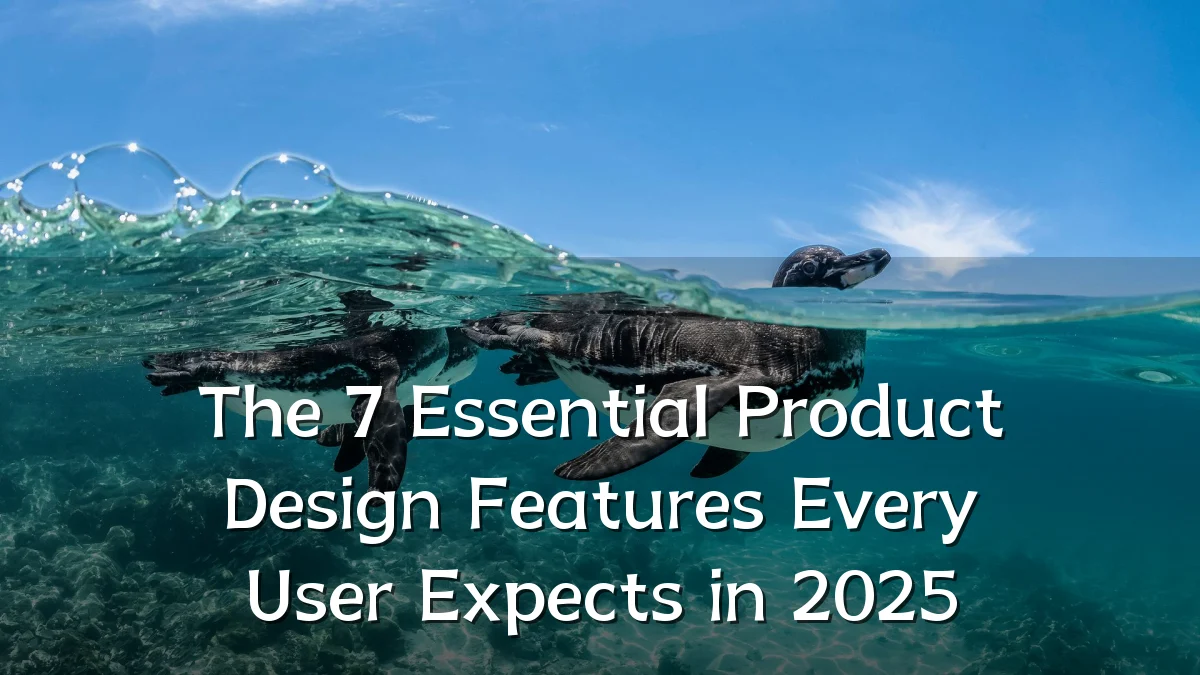 The 7 Essential Product Design Features Every User Expects in 2025